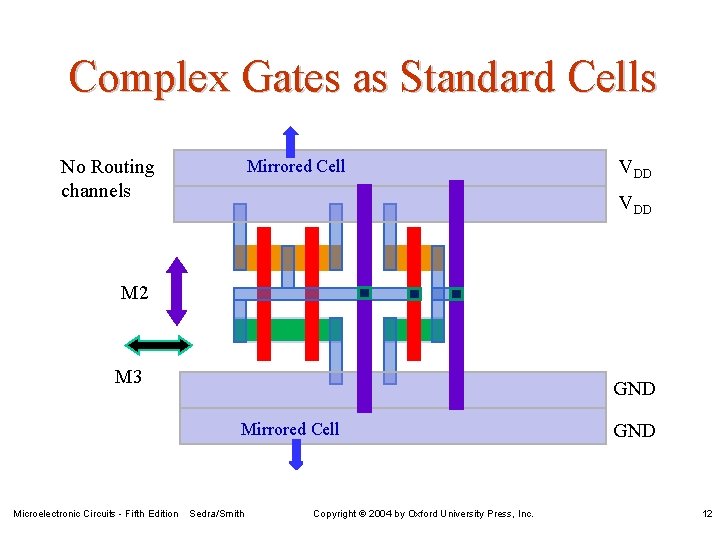 Complex Gates as Standard Cells

No Routing channels

Mirrored Cell

$V_{DD}$

$V_{DD}$

M2

M3

GND

Mirrored Cell

GND

Microelectronic Circuits - Fifth Edition Sedra/Smith

Copyright © 2004 by Oxford University Press, Inc.

12